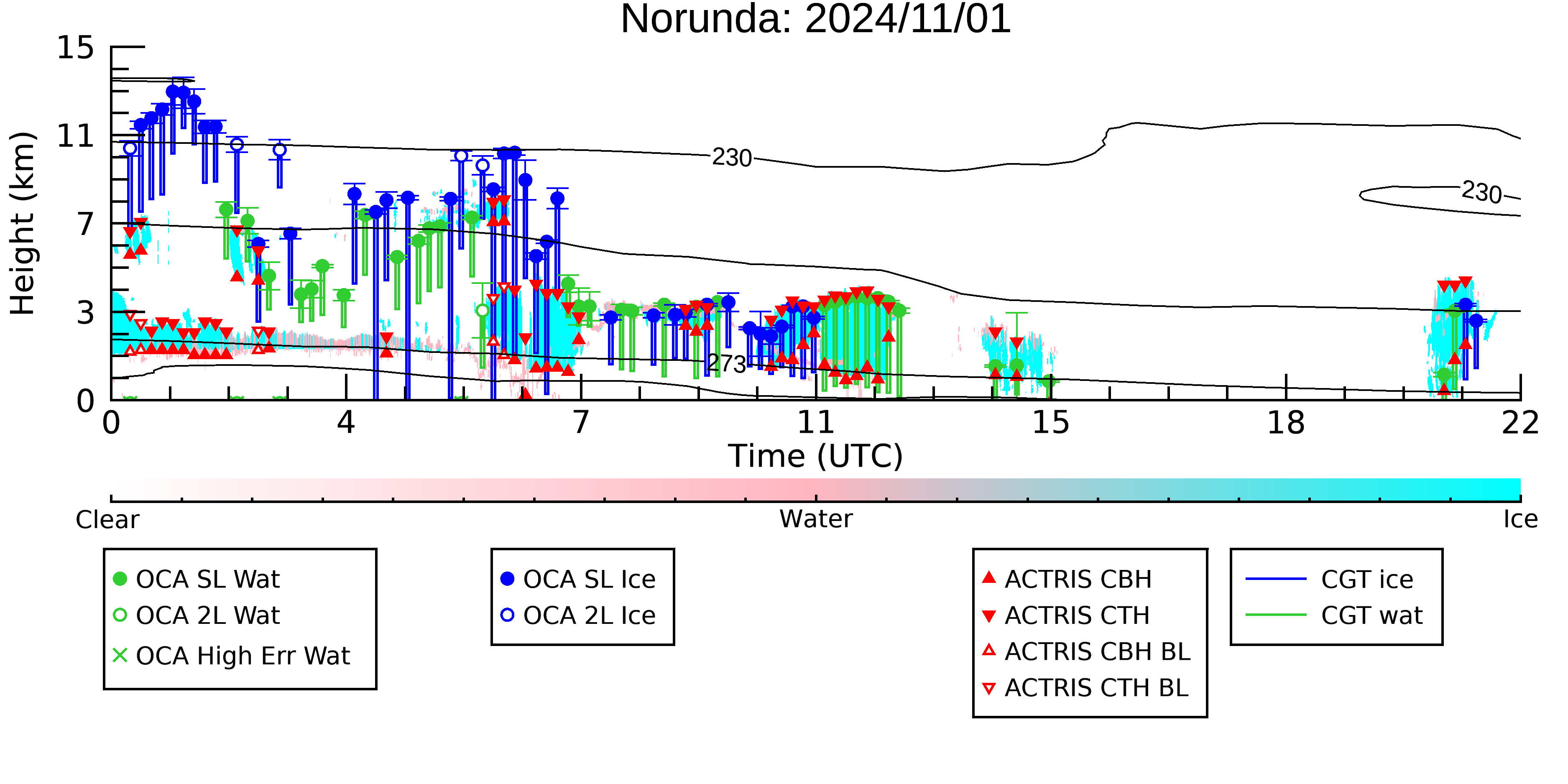 Norunda: 2024/11/01

Height (km)

15
11
7
3
0

230
230
273

0
4
7
11
15
18
22

Time (UTC)

Clear
Water
Ice

OCA SL Wat
OCA 2L Wat
OCA High Err Wat

OCA SL Ice
OCA 2L Ice

ACTRIS CBH
ACTRIS CTH
ACTRIS CBH BL
ACTRIS CTH BL

CGT ice
CGT wat